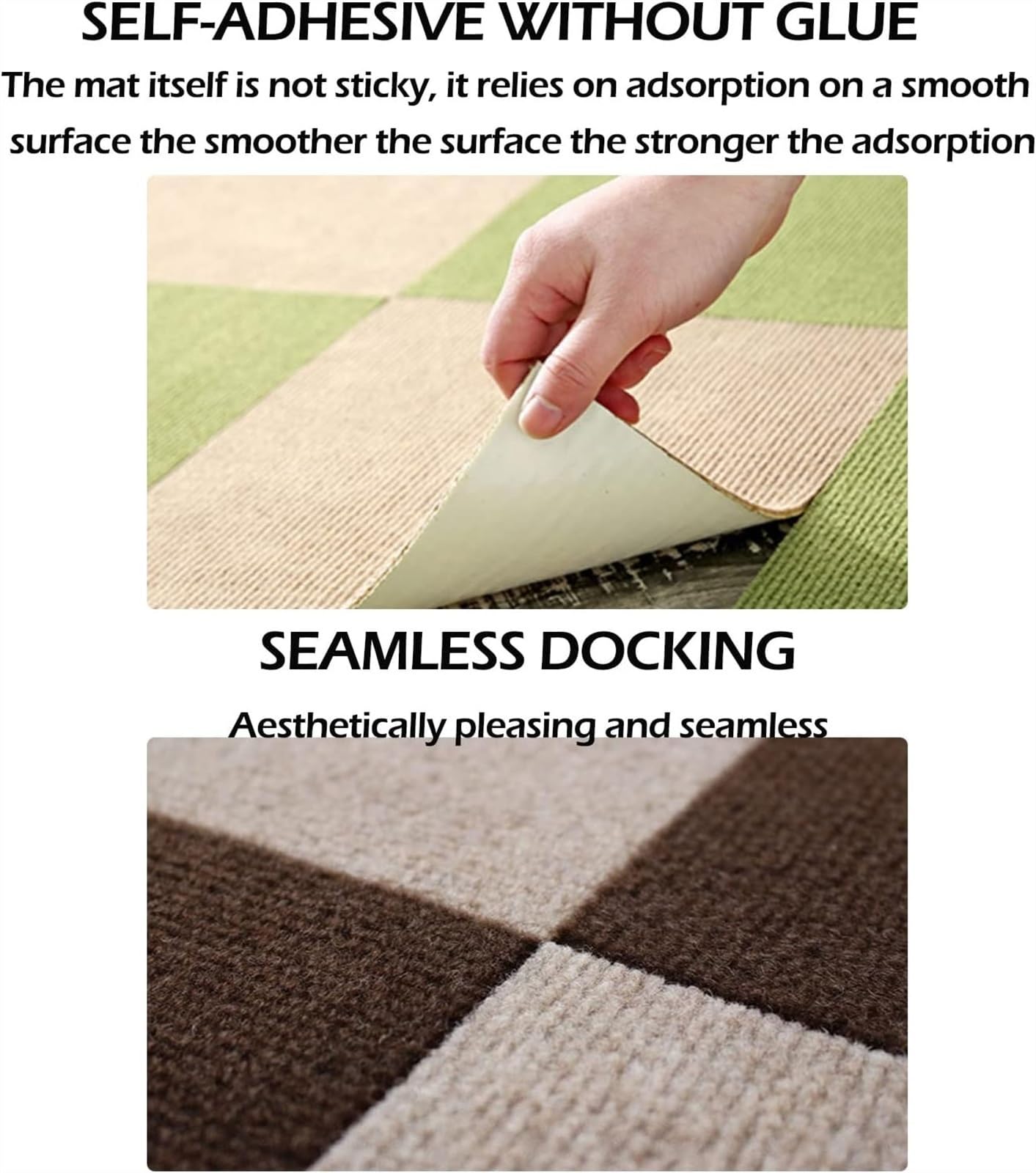 SELF-ADHESIVE WITHOUT GLUE

The mat itself is not sticky, it relies on adsorption on a smooth surface the smoother the surface the stronger the adsorption

SEAMLESS DOCKING

Aesthetically pleasing and seamless